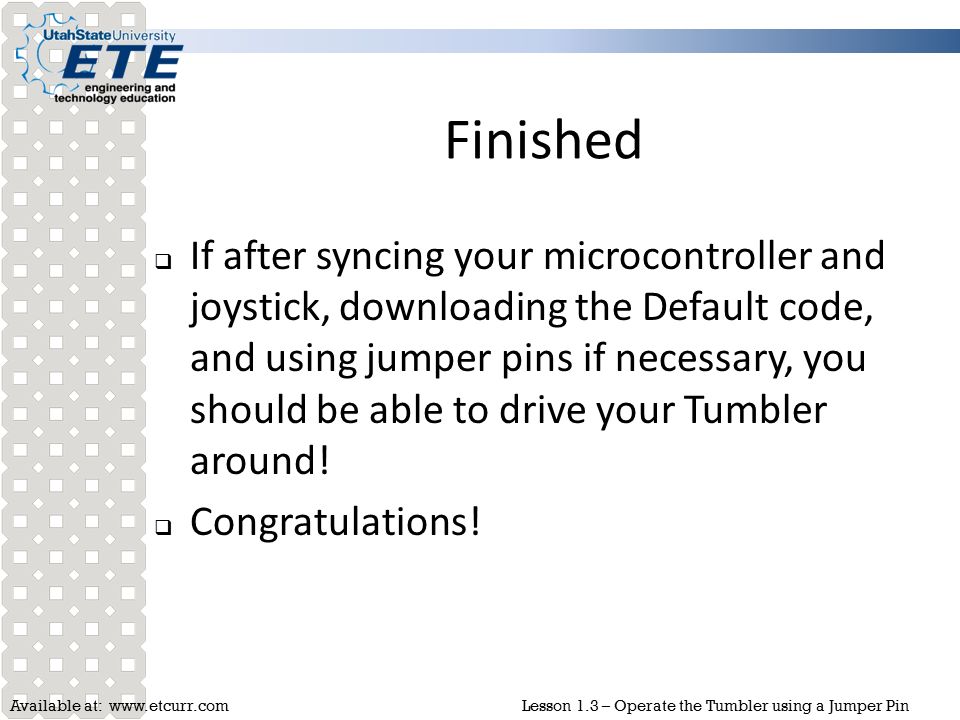 UtahStateUniversity
ETE
engineering and technology education

Finished

❑ If after syncing your microcontroller and joystick, downloading the Default code, and using jumper pins if necessary, you should be able to drive your Tumbler around!

❑ Congratulations!

Available at: www.etcurr.com

Lesson 1.3 – Operate the Tumbler using a Jumper Pin